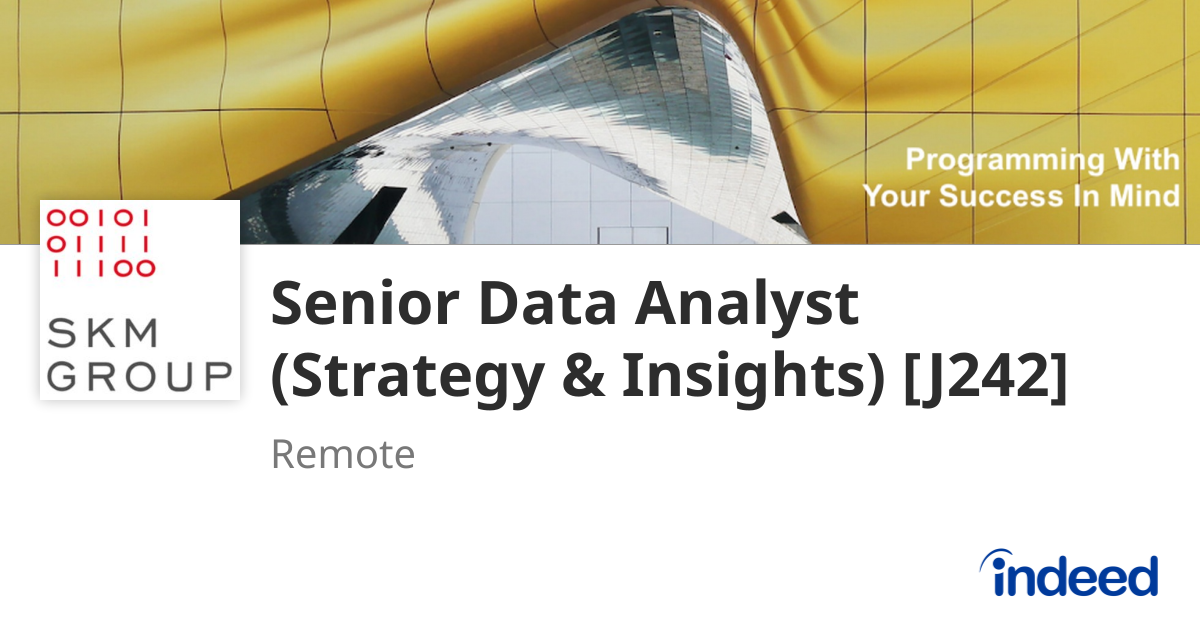 Programming With Your Success In Mind

00101
01111
11100

SKM GROUP

Senior Data Analyst (Strategy & Insights) [J242]

Remote

indeed